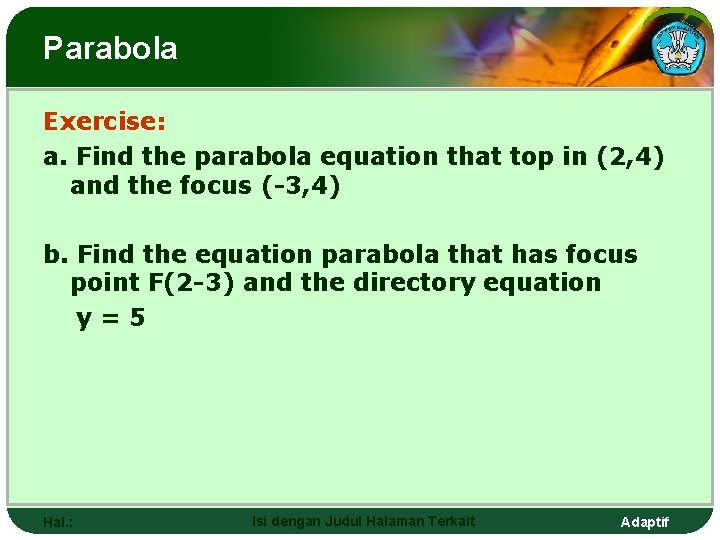 Parabola

Exercise:

a. Find the parabola equation that top in (2,4) and the focus (-3,4)

b. Find the equation parabola that has focus point F(2-3) and the directory equation y = 5

Hal.:

Isi dengan Judul Halaman Terkait

Adaptif